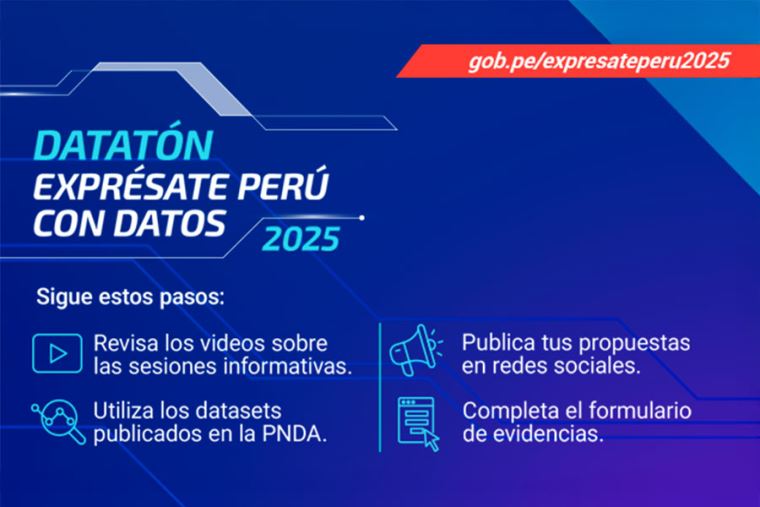 gob.pe/expresateperu2025

DATATÓN
EXPRÉSATE PERÚ
CON DATOS
2025

Sigue estos pasos:

Revisa los videos sobre las sesiones informativas.

Utiliza los datasets publicados en la PNDA.

Publica tus propuestas en redes sociales.

Completa el formulario de evidencias.